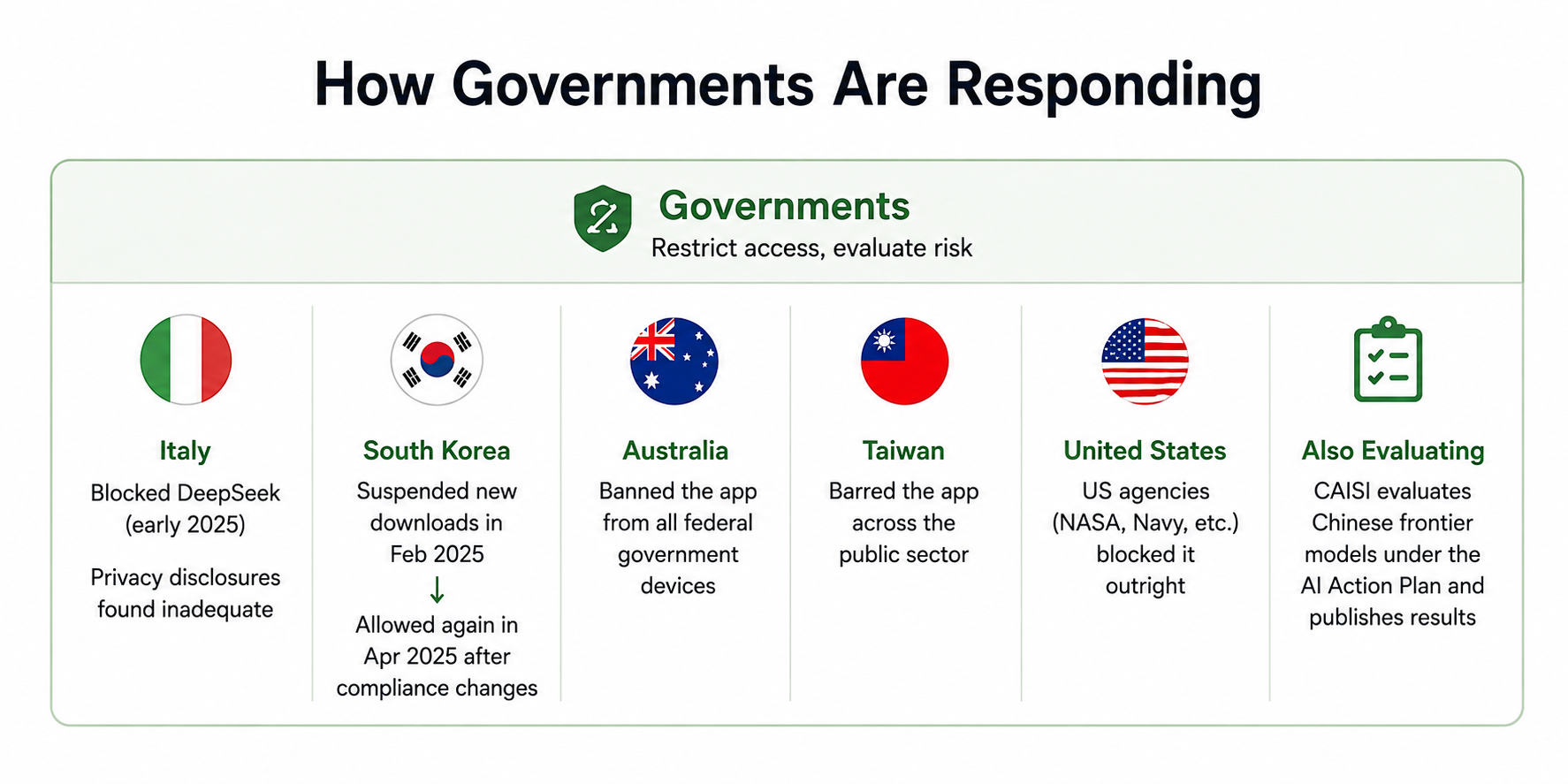 How Governments Are Responding

Governments
Restrict access, evaluate risk

Italy
Blocked DeepSeek (early 2025)

Privacy disclosures found inadequate

South Korea
Suspended new downloads in Feb 2025
↓
Allowed again in Apr 2025 after compliance changes

Australia
Banned the app from all federal government devices

Taiwan
Barred the app across the public sector

United States
US agencies (NASA, Navy, etc.) blocked it outright

Also Evaluating
CAISI evaluates Chinese frontier models under the AI Action Plan and publishes results